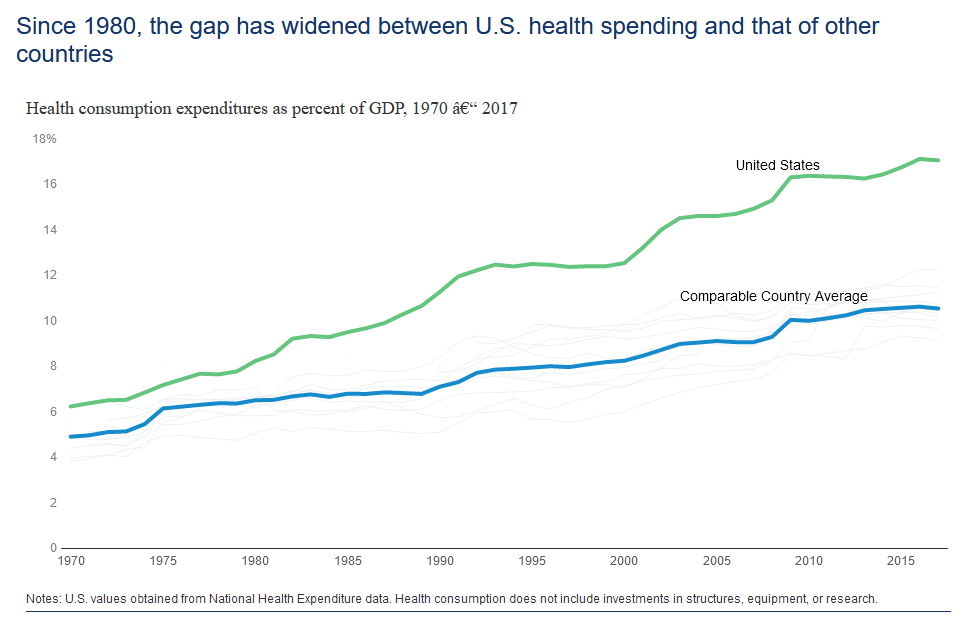 Since 1980, the gap has widened between U.S. health spending and that of other countries

Health consumption expenditures as percent of GDP, 1970 â€“ 2017

18%
16
14
12
10
8
6
4
2
0

United States

Comparable Country Average

1970
1975
1980
1985
1990
1995
2000
2005
2010
2015

Notes: U.S. values obtained from National Health Expenditure data. Health consumption does not include investments in structures, equipment, or research.